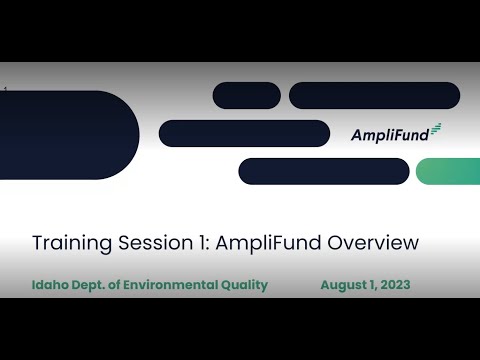 AmpliFund

Training Session 1: AmpliFund Overview

Idaho Dept. of Environmental Quality

August 1, 2023